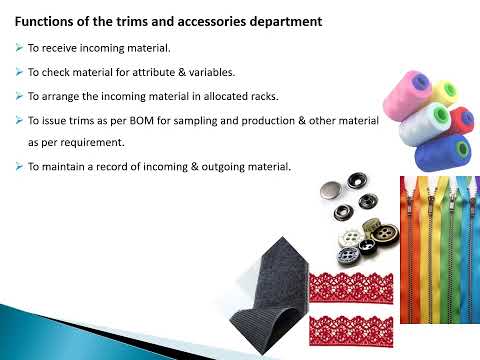 Functions of the trims and accessories department

➢ To receive incoming material.

➢ To check material for attribute & variables.

➢ To arrange the incoming material in allocated racks.

➢ To issue trims as per BOM for sampling and production & other material as per requirement.

➢ To maintain a record of incoming & outgoing material.